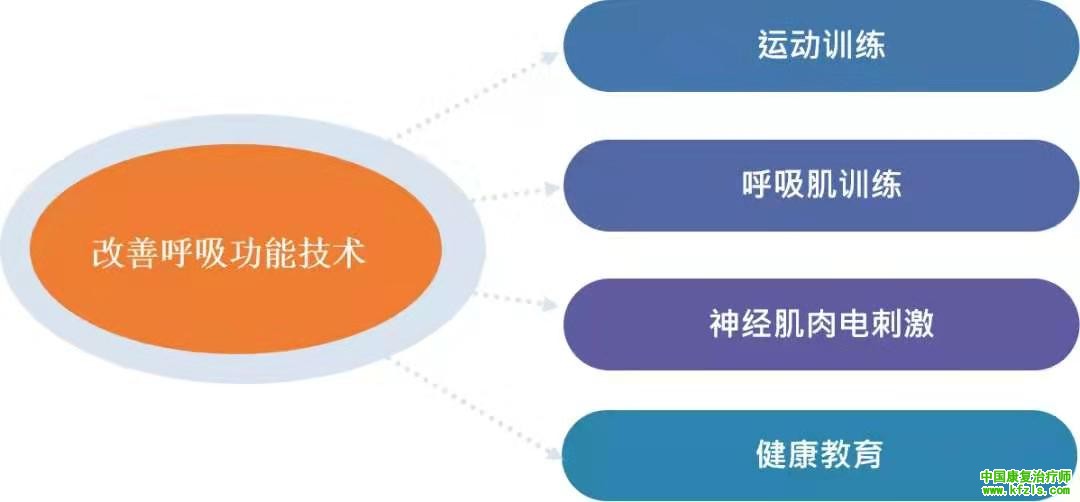 改善呼吸功能技术

运动训练

呼吸肌训练

神经肌肉电刺激

健康教育

中国康复治疗师
www.kfzls.com